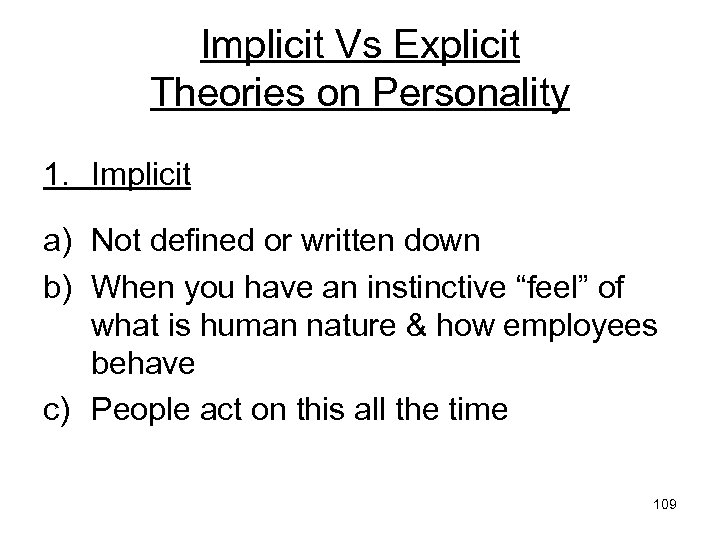 Implicit Vs Explicit Theories on Personality

1. Implicit

a) Not defined or written down
b) When you have an instinctive “feel” of what is human nature & how employees behave
c) People act on this all the time

109